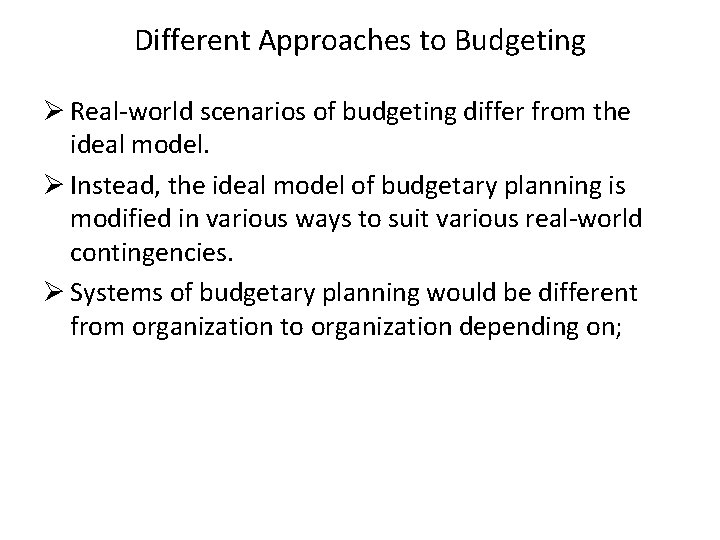 Different Approaches to Budgeting

➢ Real-world scenarios of budgeting differ from the ideal model.

➢ Instead, the ideal model of budgetary planning is modified in various ways to suit various real-world contingencies.

➢ Systems of budgetary planning would be different from organization to organization depending on;